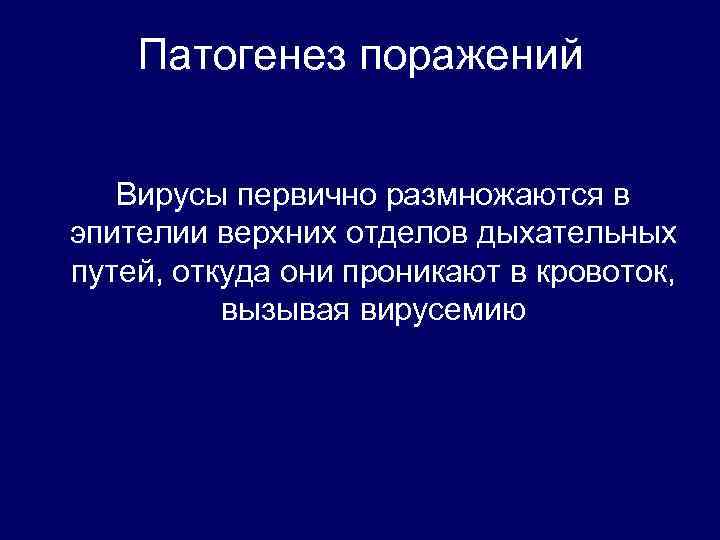 Патогенез поражений

Вирусы первично размножаются в эпителии верхних отделов дыхательных путей, откуда они проникают в кровоток, вызывая вирусемию